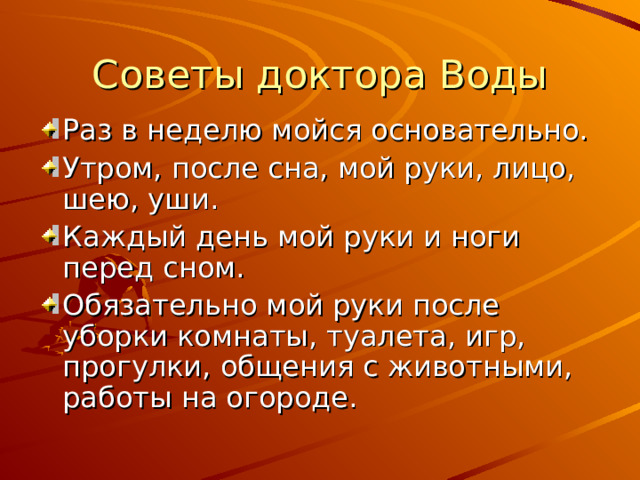 Советы доктора Воды

Раз в неделю мойся основательно.

Утром, после сна, мой руки, лицо, шею, уши.

Каждый день мой руки и ноги перед сном.

Обязательно мой руки после уборки комнаты, туалета, игр, прогулки, общения с животными, работы на огороде.